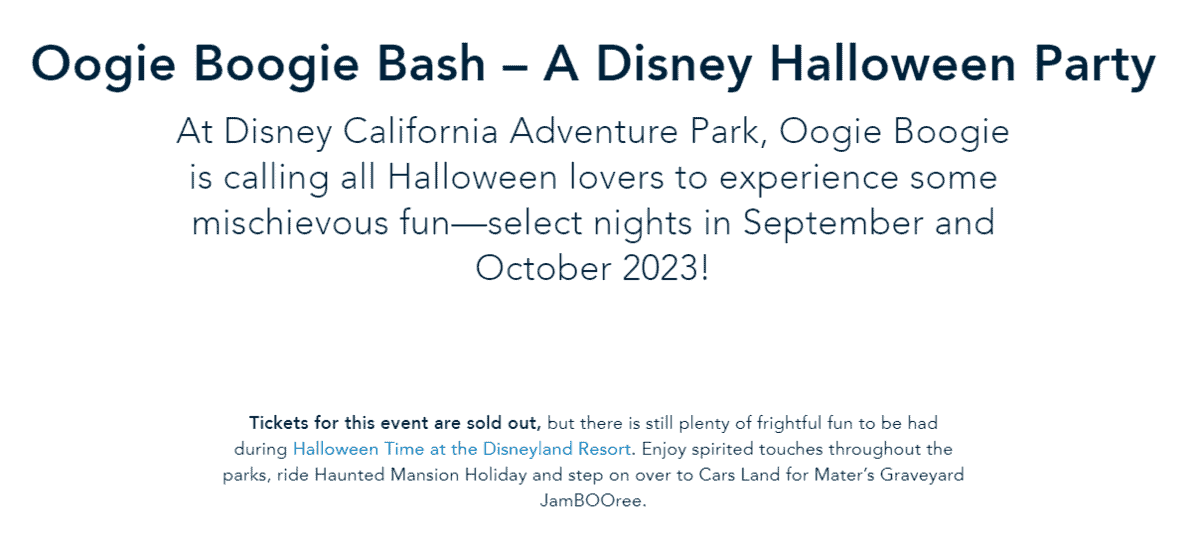 Oogie Boogie Bash – A Disney Halloween Party

At Disney California Adventure Park, Oogie Boogie is calling all Halloween lovers to experience some mischievous fun—select nights in September and October 2023!

Tickets for this event are sold out, but there is still plenty of frightful fun to be had during Halloween Time at the Disneyland Resort. Enjoy spirited touches throughout the parks, ride Haunted Mansion Holiday and step on over to Cars Land for Mater's Graveyard JamBOOree.